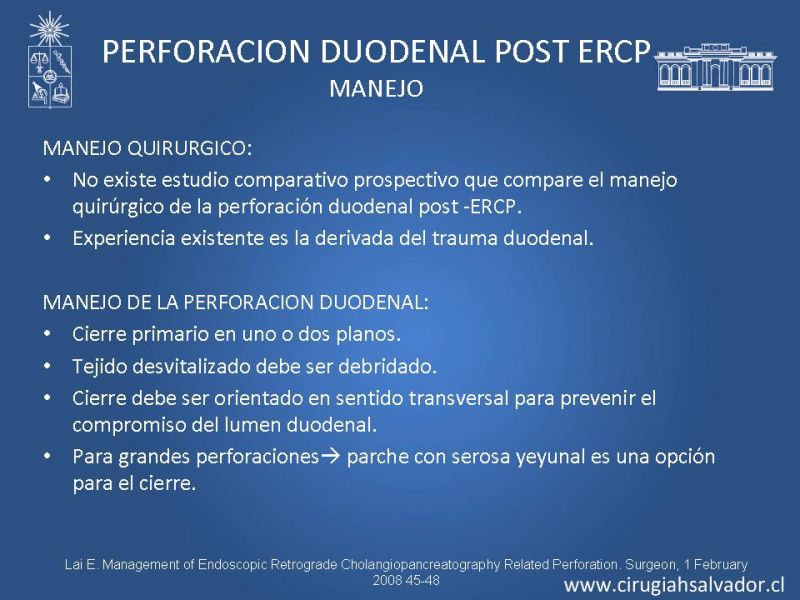 PERFORACION DUODENAL POST ERCP
MANEJO

MANEJO QUIRURGICO:

• No existe estudio comparativo prospectivo que compare el manejo quirúrgico de la perforación duodenal post -ERCP.
• Experiencia existente es la derivada del trauma duodenal.

MANEJO DE LA PERFORACION DUODENAL:

• Cierre primario en uno o dos planos.
• Tejido desvitalizado debe ser debridado.
• Cierre debe ser orientado en sentido transversal para prevenir el compromiso del lumen duodenal.
• Para grandes perforaciones→ parche con serosa yeyunal es una opción para el cierre.

Lai E. Management of Endoscopic Retrograde Cholangiopancreatography Related Perforation. Surgeon, 1 February 2008 45-48

www.cirugiahsalvador.cl